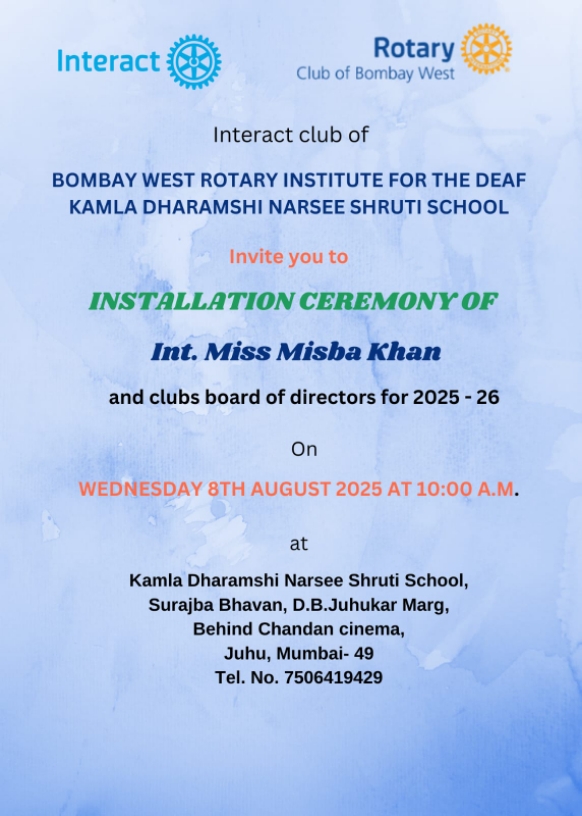 Interact

Rotary
Club of Bombay West

Interact club of

BOMBAY WEST ROTARY INSTITUTE FOR THE DEAF
KAMLA DHARAMSHI NARSEE SHRUTI SCHOOL

Invite you to

INSTALLATION CEREMONY OF

Int. Miss Misba Khan

and clubs board of directors for 2025 - 26

On

WEDNESDAY 8TH AUGUST 2025 AT 10:00 A.M.

at

Kamla Dharamshi Narsee Shruti School,
Surajba Bhavan, D.B.Juhukar Marg,
Behind Chandan cinema,
Juhu, Mumbai- 49
Tel. No. 7506419429